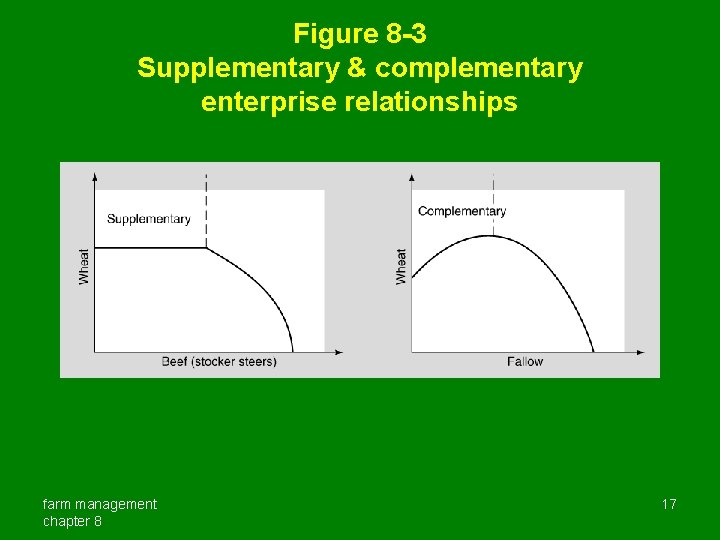 Figure 8-3
Supplementary & complementary enterprise relationships

Supplementary

Wheat

Beef (stocker steers)

Complementary

Wheat

Fallow

farm management
chapter 8

17